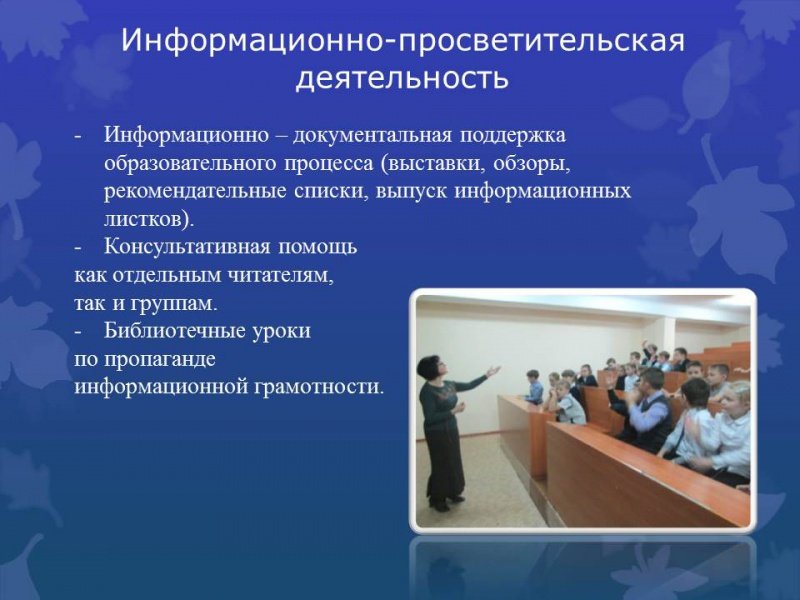 Информационно-просветительская деятельность

- Информационно – документальная поддержка образовательного процесса (выставки, обзоры, рекомендательные списки, выпуск информационных листков).
- Консультативная помощь как отдельным читателям, так и группам.
- Библиотечные уроки по пропаганде информационной грамотности.